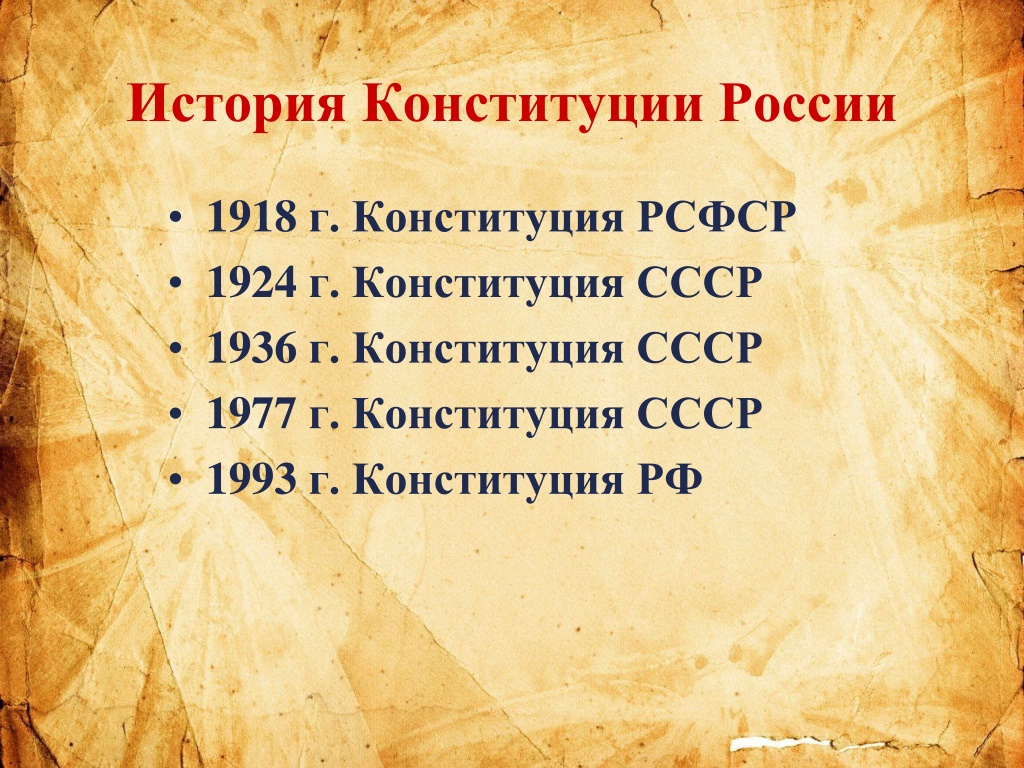 История Конституции России

• 1918 г. Конституция РСФСР
• 1924 г. Конституция СССР
• 1936 г. Конституция СССР
• 1977 г. Конституция СССР
• 1993 г. Конституция РФ